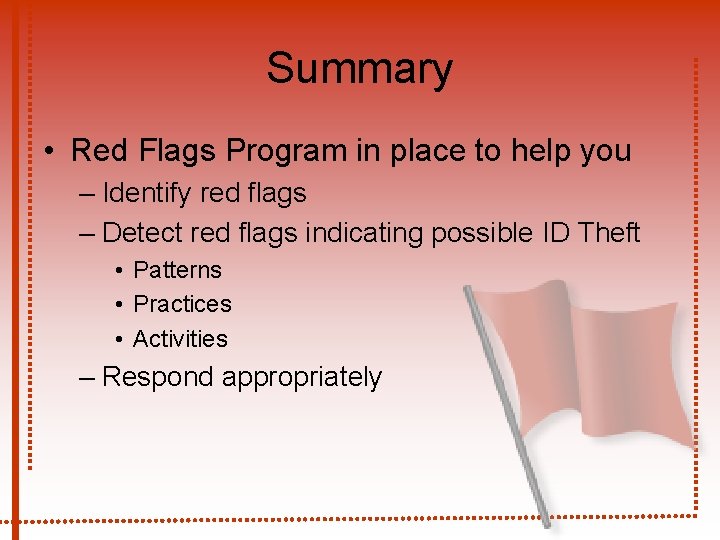 Summary

• Red Flags Program in place to help you
– Identify red flags
– Detect red flags indicating possible ID Theft
• Patterns
• Practices
• Activities
– Respond appropriately